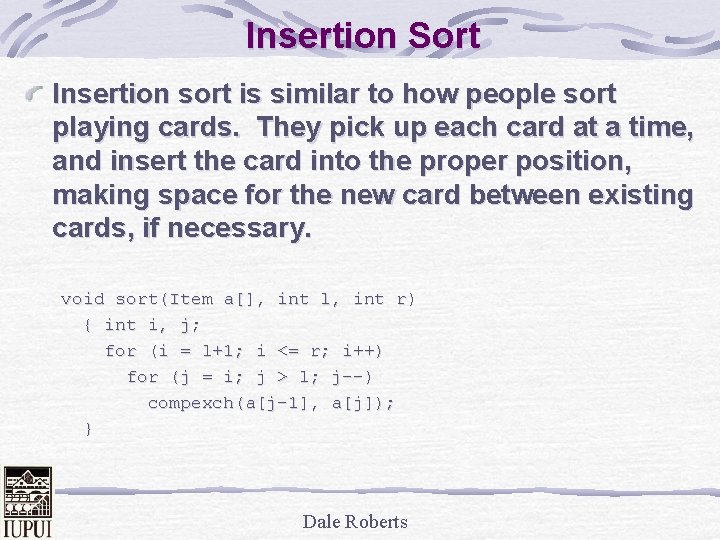 Insertion Sort

Insertion sort is similar to how people sort playing cards. They pick up each card at a time, and insert the card into the proper position, making space for the new card between existing cards, if necessary.

void sort(Item a[], int l, int r)
{ int i, j;
for (i = l+1; i <= r; i++)
for (j = i; j > l; j--)
compexch(a[j-1], a[j]);
}

IUPUI

Dale Roberts